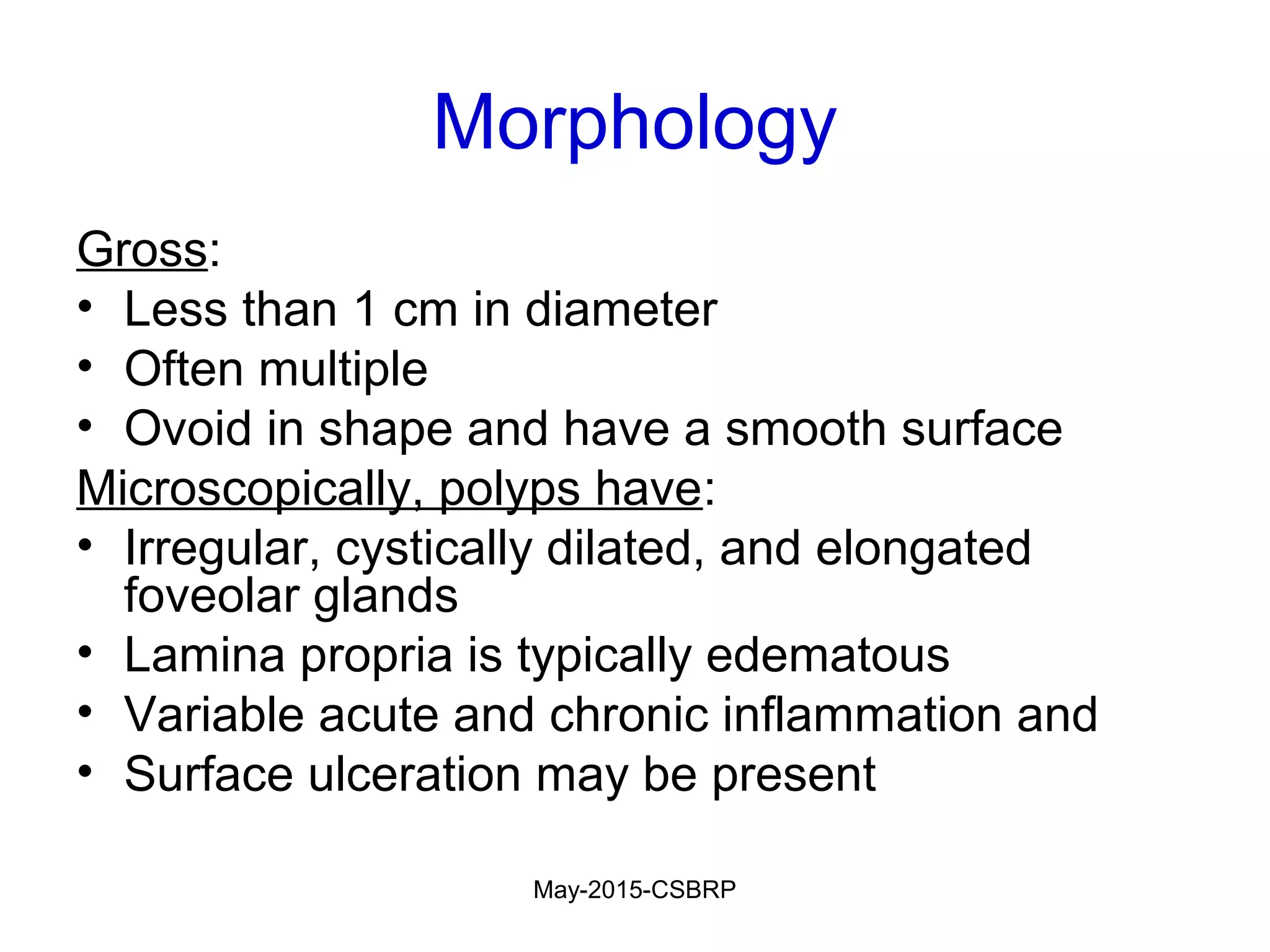 Morphology

Gross:
• Less than 1 cm in diameter
• Often multiple
• Ovoid in shape and have a smooth surface
Microscopically, polyps have:
• Irregular, cystically dilated, and elongated foveolar glands
• Lamina propria is typically edematous
• Variable acute and chronic inflammation and
• Surface ulceration may be present

May-2015-CSBRP